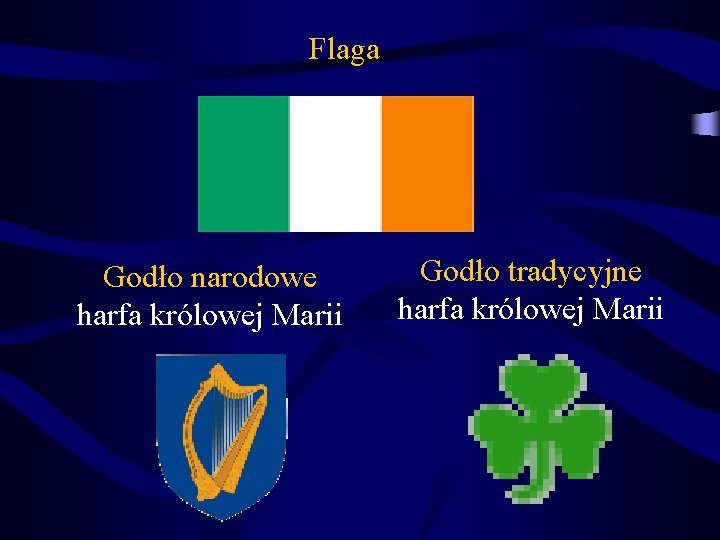 Flaga

Godło narodowe
harfa królowej Marii

Godło tradycyjne
harfa królowej Marii